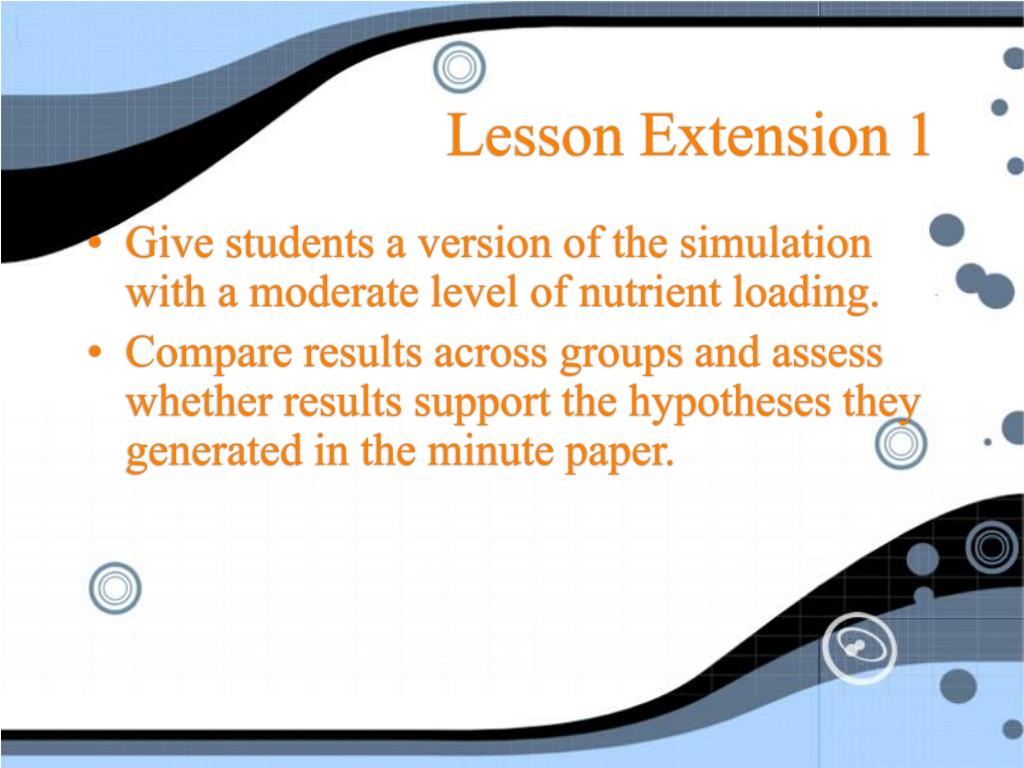 Lesson Extension 1

• Give students a version of the simulation with a moderate level of nutrient loading.

• Compare results across groups and assess whether results support the hypotheses they generated in the minute paper.